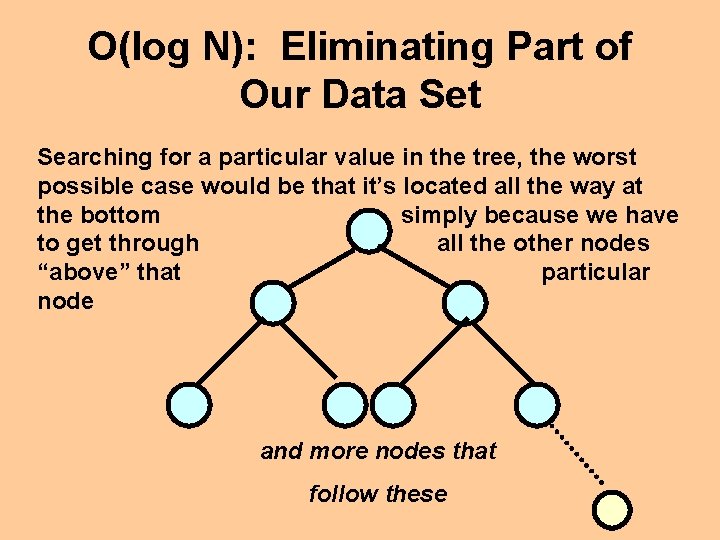 O(log N): Eliminating Part of Our Data Set

Searching for a particular value in the tree, the worst possible case would be that it's located all the way at the bottom simply because we have to get through all the other nodes "above" that particular node

and more nodes that follow these